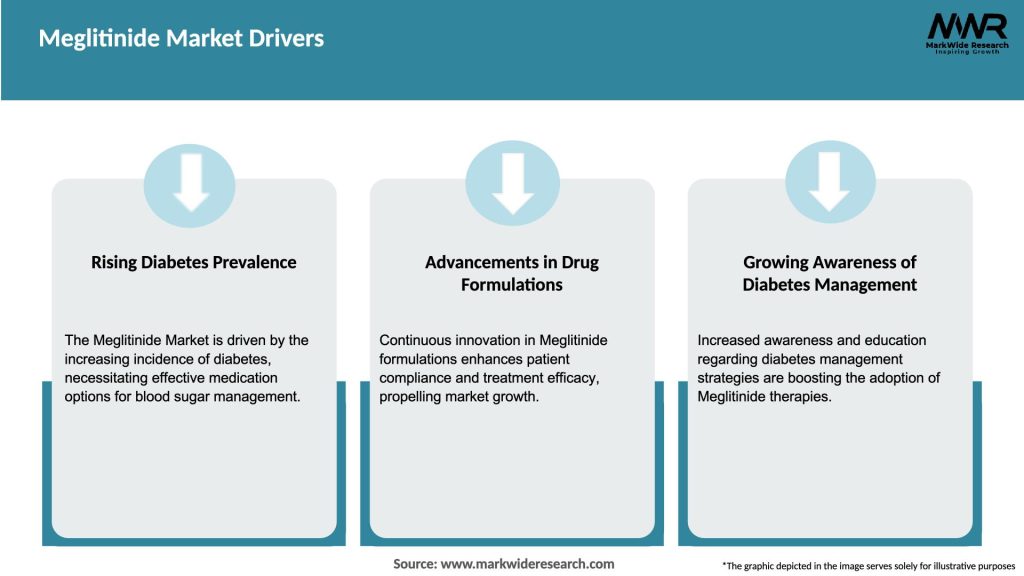 Meglitinide Market Drivers

MWR
MarkWide Research
Inspiring Growth

Rising Diabetes Prevalence

The Meglitinide Market is driven by the increasing incidence of diabetes, necessitating effective medication options for blood sugar management.

Advancements in Drug Formulations

Continuous innovation in Meglitinide formulations enhances patient compliance and treatment efficacy, propelling market growth.

Growing Awareness of Diabetes Management

Increased awareness and education regarding diabetes management strategies are boosting the adoption of Meglitinide therapies.

Source: www.markwideresearch.com

*The graphic depicted in the image serves solely for illustrative purposes